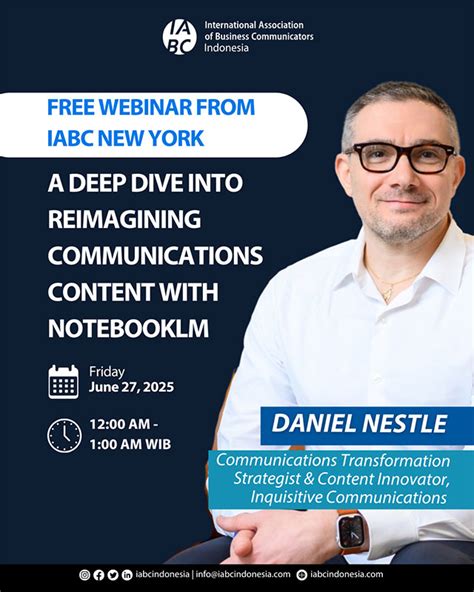 IABC International Association of Business Communicators Indonesia

FREE WEBINAR FROM IABC NEW YORK

A DEEP DIVE INTO REIMAGINING COMMUNICATIONS CONTENT WITH NOTEBOOKLM

Friday
June 27, 2025

12:00 AM - 1:00 AM WIB

DANIEL NESTLE

Communications Transformation Strategist & Content Innovator, Inquisitive Communications

iabcindonesia | info@iabcindonesia.com iabcindonesia.com